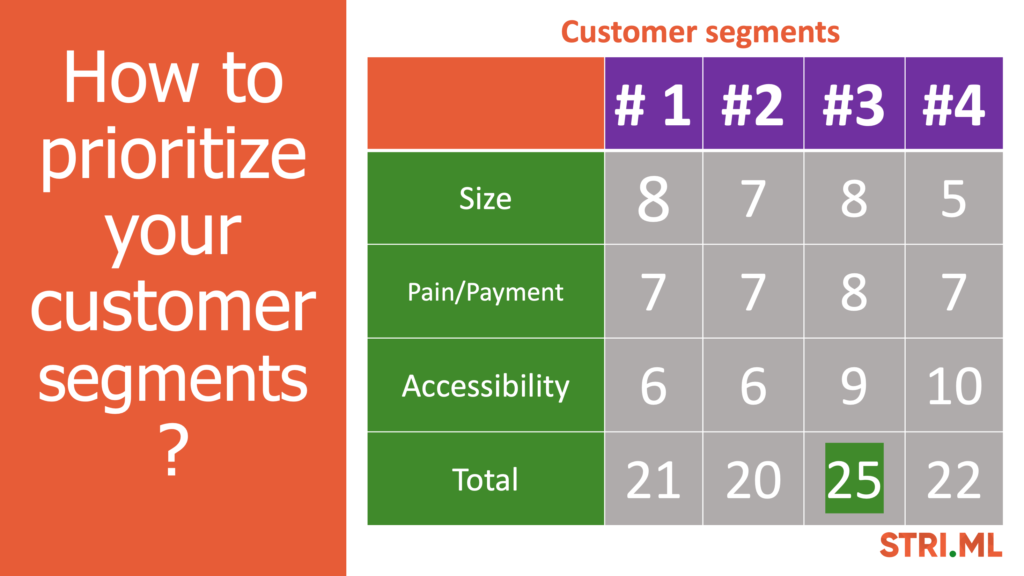 How to prioritize your customer segments ?

Customer segments

|  | # 1 | #2 | #3 | #4 |
|---|---|---|---|---|
| Size | 8 | 7 | 8 | 5 |
| Pain/Payment | 7 | 7 | 8 | 7 |
| Accessibility | 6 | 6 | 9 | 10 |
| Total | 21 | 20 | 25 | 22 |

STRI.ML